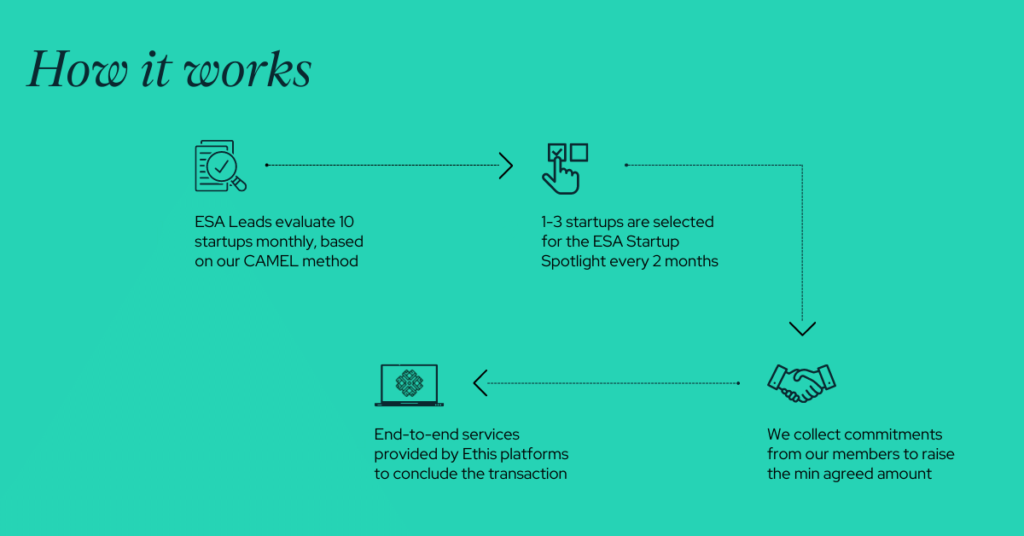 How it works

ESA Leads evaluate 10 startups monthly, based on our CAMEL method

1-3 startups are selected for the ESA Startup Spotlight every 2 months

We collect commitments from our members to raise the min agreed amount

End-to-end services provided by Ethis platforms to conclude the transaction